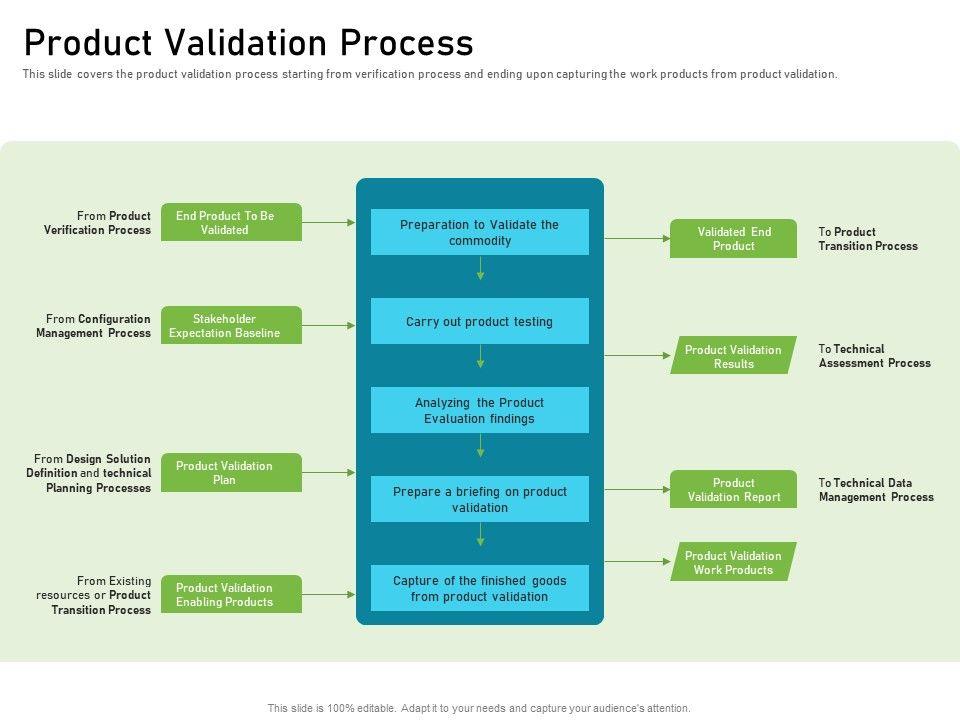 Product Validation Process

This slide covers the product validation process starting from verification process and ending upon capturing the work products from product validation.

From Product Verification Process

End Product To Be Validated

From Configuration Management Process

Stakeholder Expectation Baseline

From Design Solution Definition and technical Planning Processes

Product Validation Plan

From Existing resources or Product Transition Process

Product Validation Enabling Products

Preparation to Validate the commodity

Carry out product testing

Analyzing the Product Evaluation findings

Prepare a briefing on product validation

Capture of the finished goods from product validation

Validated End Product

To Product Transition Process

Product Validation Results

To Technical Assessment Process

Product Validation Report

To Technical Data Management Process

Product Validation Work Products

This slide is 100% editable. Adapt it to your needs and capture your audience's attention.